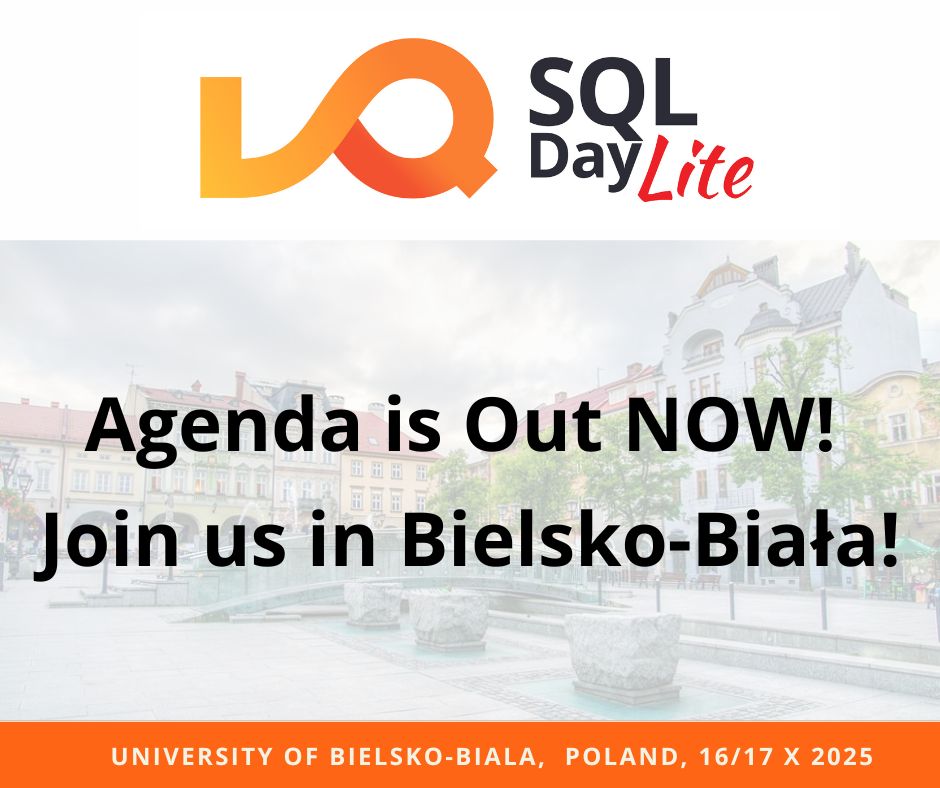 SQL Day Lite

Agenda is Out NOW!
Join us in Bielsko-Biała!

UNIVERSITY OF BIELSKO-BIALA, POLAND, 16/17 X 2025